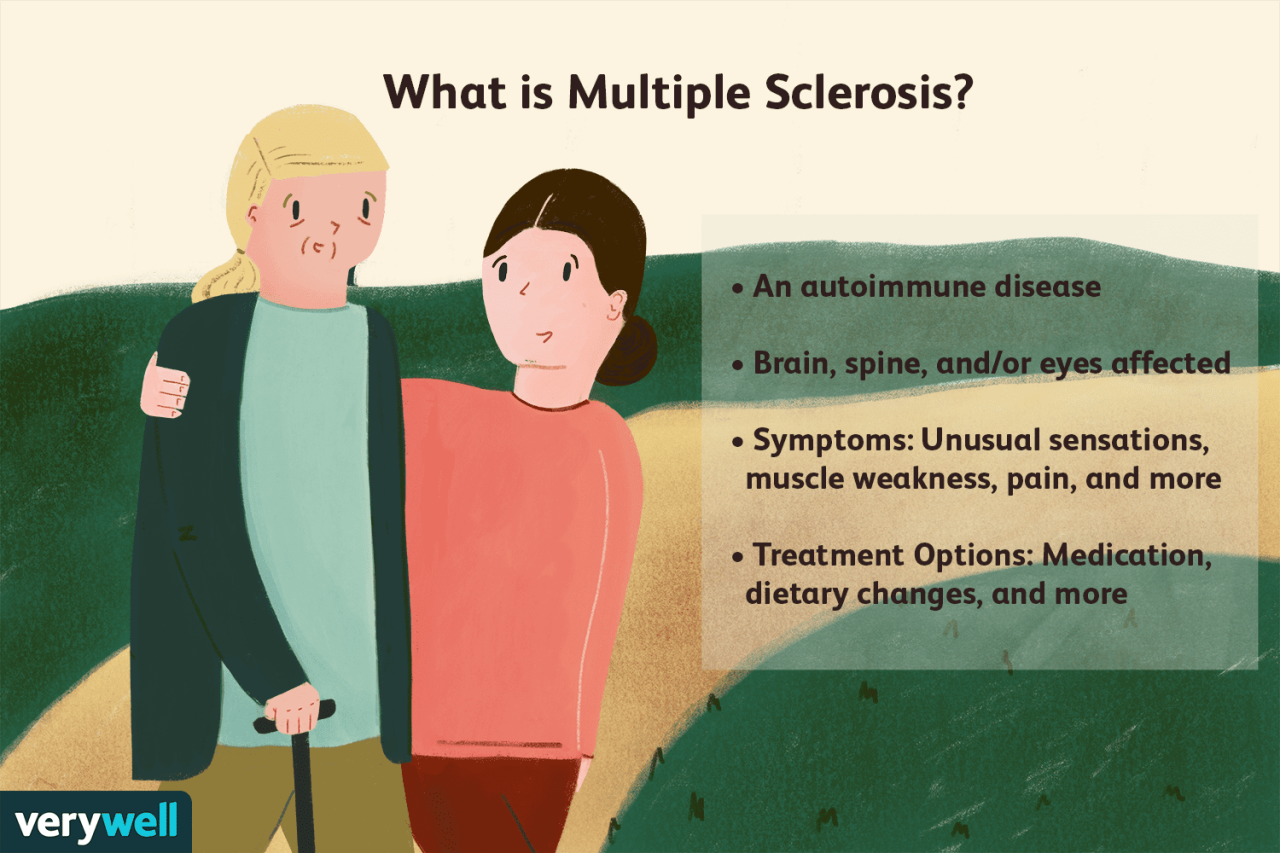 What is Multiple Sclerosis?

• An autoimmune disease

• Brain, spine, and/or eyes affected

• Symptoms: Unusual sensations, muscle weakness, pain, and more

• Treatment Options: Medication, dietary changes, and more

verywell